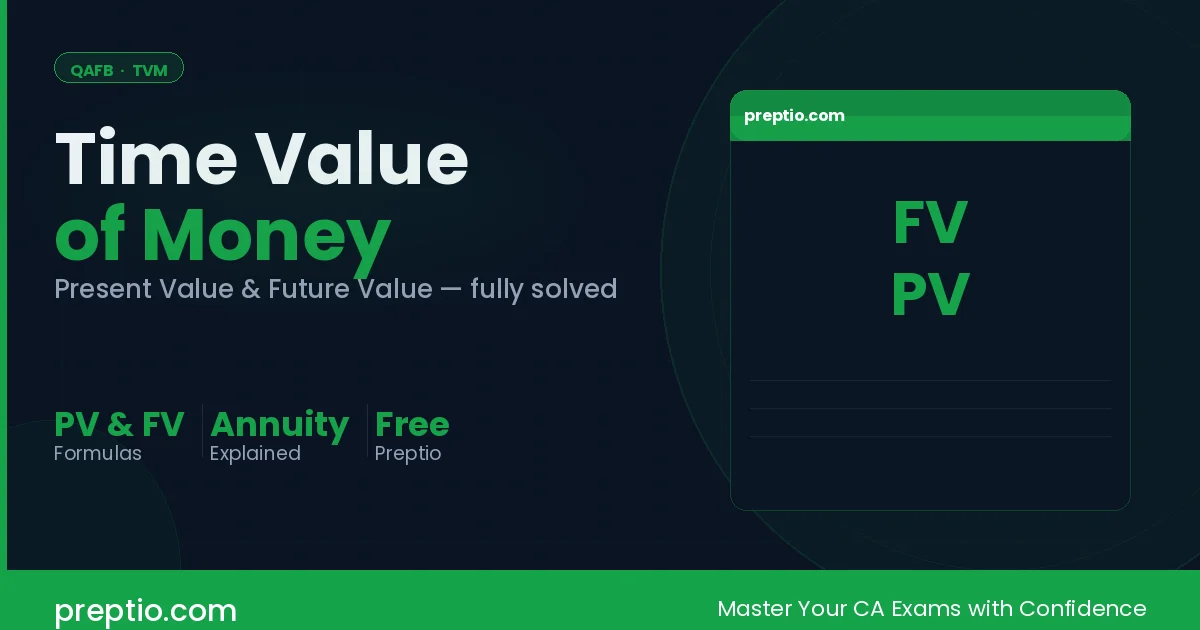 QAFB · TVM

Time Value of Money

Present Value & Future Value — fully solved

PV & FV
Formulas

Annuity
Explained

Free
Preptio

preptio.com

FV
PV

preptio.com

Master Your CA Exams with Confidence